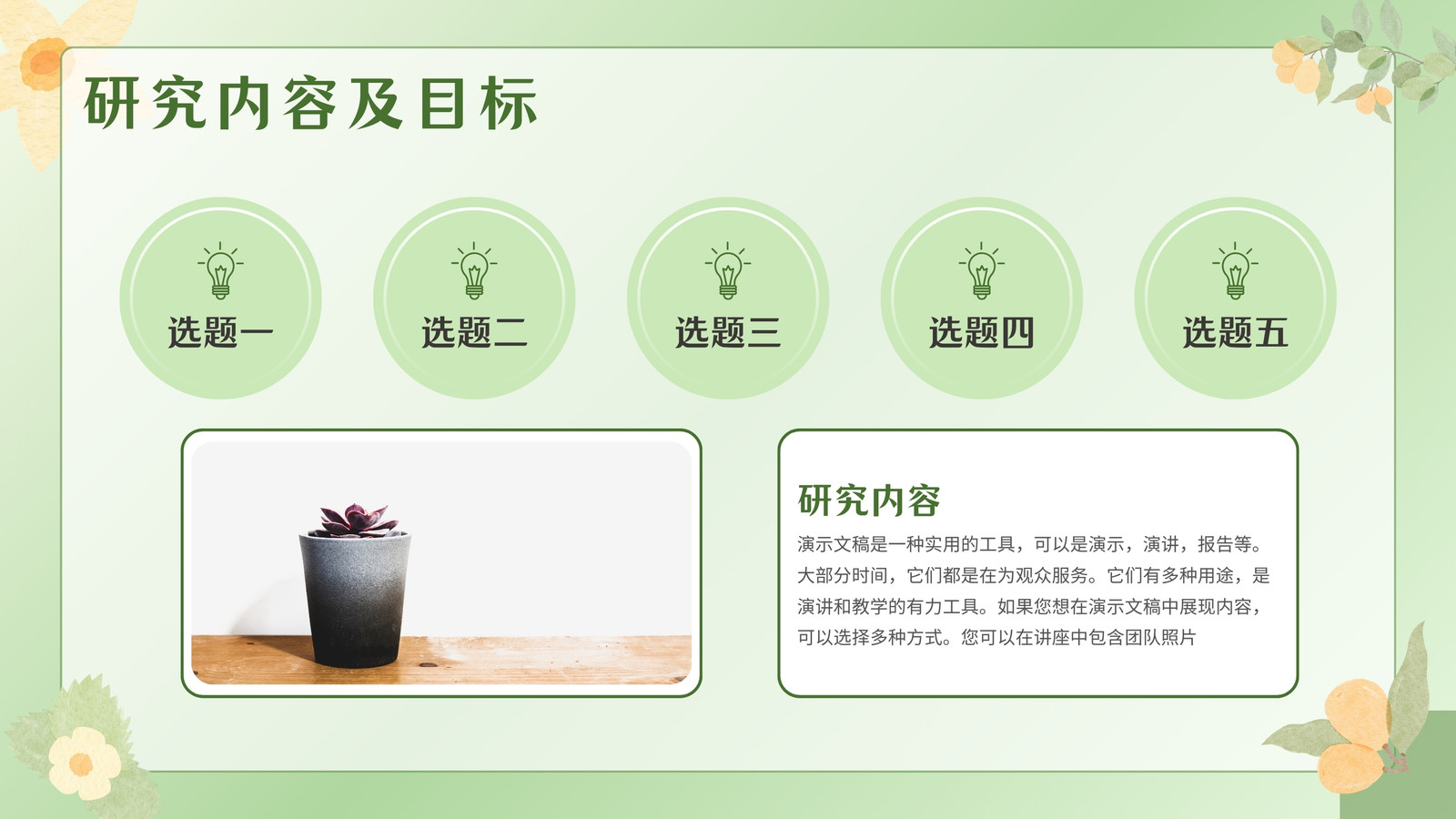 研究内容及目标

选题一

选题二

选题三

选题四

选题五

研究内容

演示文稿是一种实用的工具，可以是演示，演讲，报告等。大部分时间，它们都是在为观众服务。它们有多种用途，是演讲和教学的有力工具。如果您想在演示文稿中展现内容，可以选择多种方式。您可以在讲座中包含团队照片